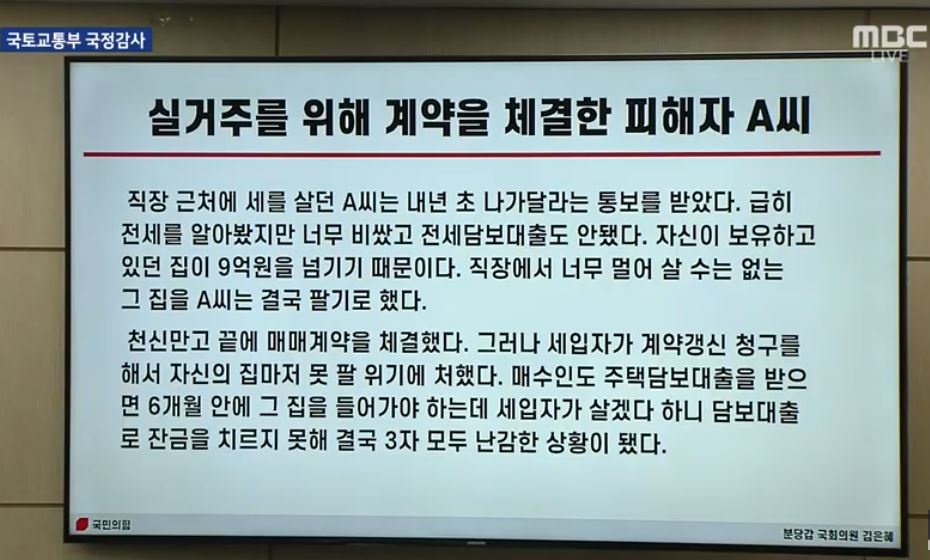 국토교통부 국정감사

MBC LIVE

실거주를 위해 계약을 체결한 피해자 A씨

직장 근처에 세를 살던 A씨는 내년 초 나가달라는 통보를 받았다. 급히 전세를 알아봤지만 너무 비쌌고 전세담보대출도 안됐다. 자신이 보유하고 있던 집이 9억원을 넘기기 때문이다. 직장에서 너무 멀어 살 수는 없는 그 집을 A씨는 결국 팔기로 했다.

천신만고 끝에 매매계약을 체결했다. 그러나 세입자가 계약갱신 청구를 해서 자신의 집마저 못 팔 위기에 처했다. 매수인도 주택담보대출을 받으면 6개월 안에 그 집을 들어가야 하는데 세입자가 살겠다 하니 담보대출로 잔금을 치르지 못해 결국 3자 모두 난감한 상황이 됐다.

국민의힘

분당갑 국회의원 김은혜